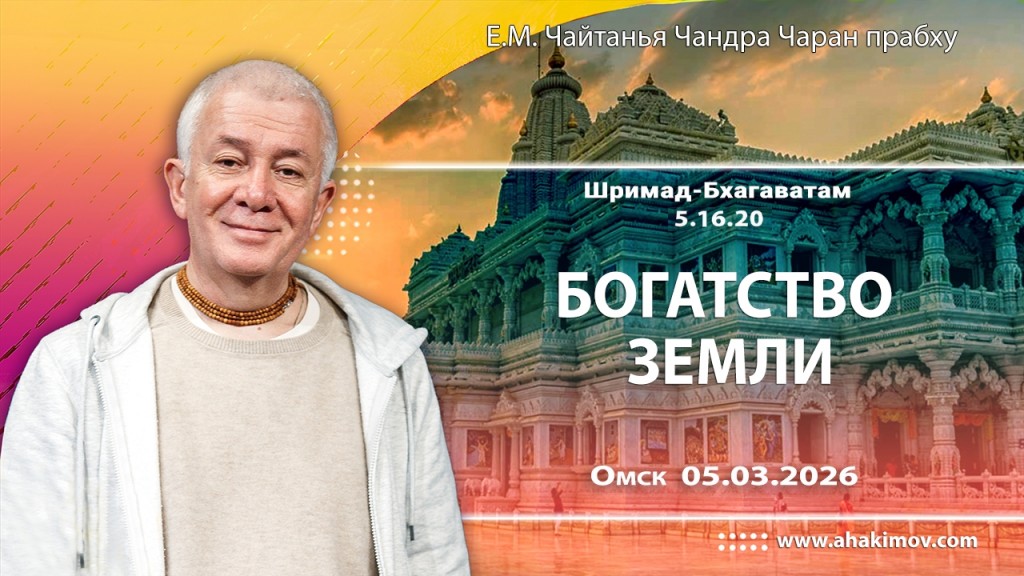 Е.М. Чайтанья Чандра Чаран прабху

Шримад-Бхагаватам
5.16.20

БОГАТСТВО
ЗЕМЛИ

Омск 05.03.2026

www.ahakimov.com